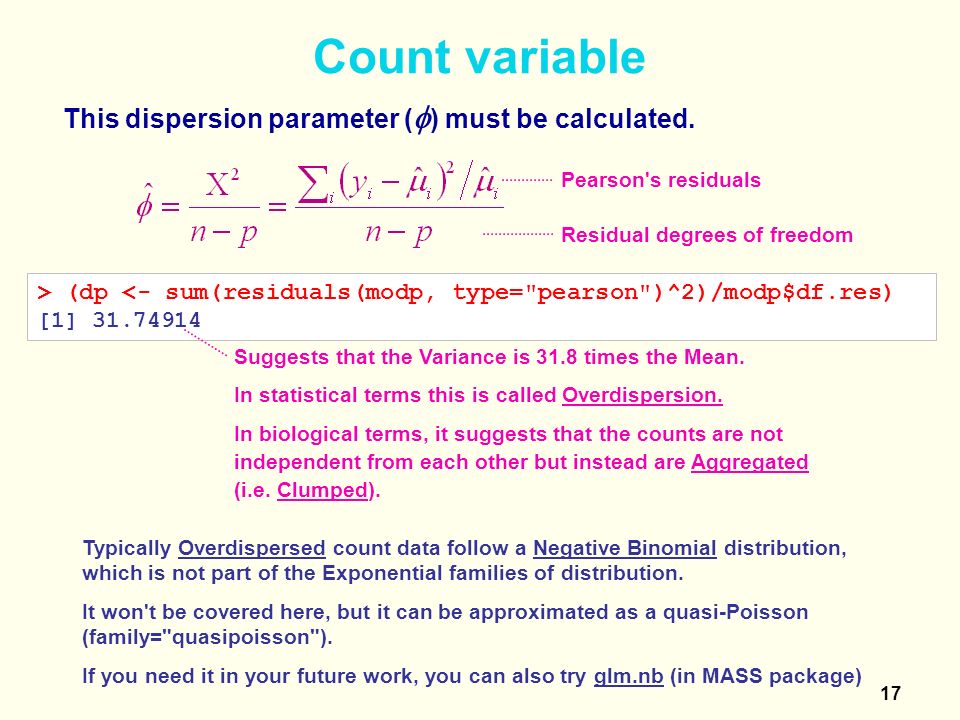 Count variable

This dispersion parameter ($\phi$) must be calculated.

$\hat{\phi} = \frac{X^2}{n-p} = \frac{\sum_i (y_i - \hat{\mu}_i)^2 / \hat{\mu}_i}{n-p}$

Pearson's residuals

Residual degrees of freedom

> (dp <- sum(residuals(modp, type="pearson")^2)/modp$df.res)
[1] 31.74914

Suggests that the Variance is 31.8 times the Mean.

In statistical terms this is called Overdispersion.

In biological terms, it suggests that the counts are not independent from each other but instead are Aggregated (i.e. Clumped).

Typically Overdispersed count data follow a Negative Binomial distribution, which is not part of the Exponential families of distribution.

It won't be covered here, but it can be approximated as a quasi-Poisson (family="quasipoisson").

If you need it in your future work, you can also try glm.nb (in MASS package)

17